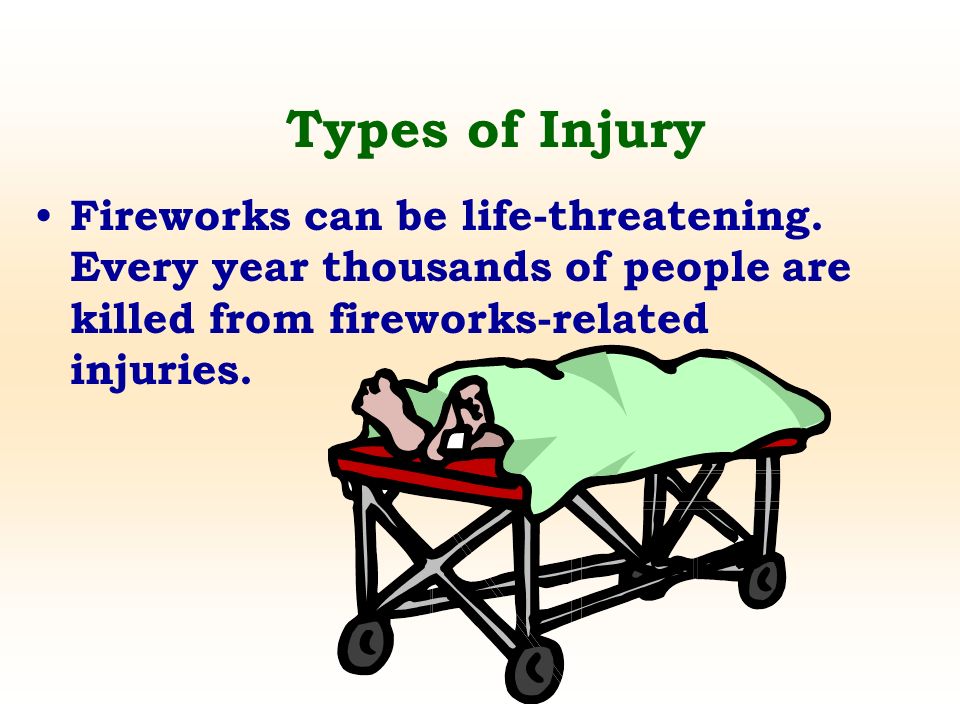 Types of Injury

• Fireworks can be life-threatening. Every year thousands of people are killed from fireworks-related injuries.